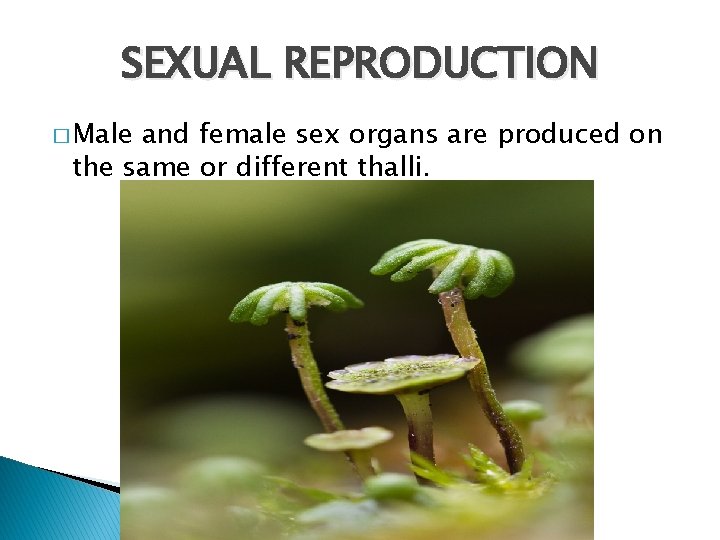 SEXUAL REPRODUCTION

□ Male and female sex organs are produced on the same or different thalli.